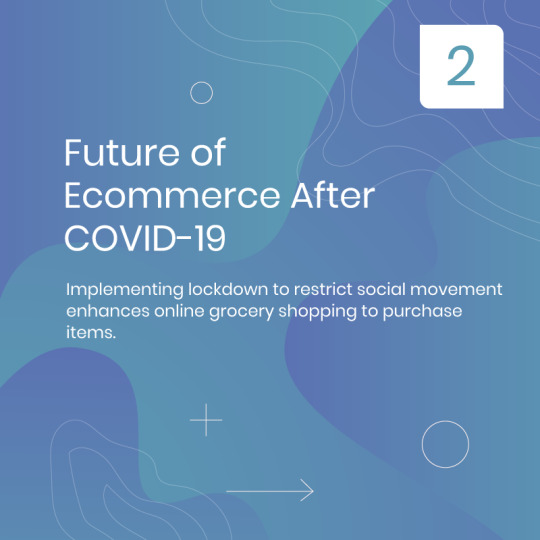 2

Future of Ecommerce After COVID-19

Implementing lockdown to restrict social movement enhances online grocery shopping to purchase items.